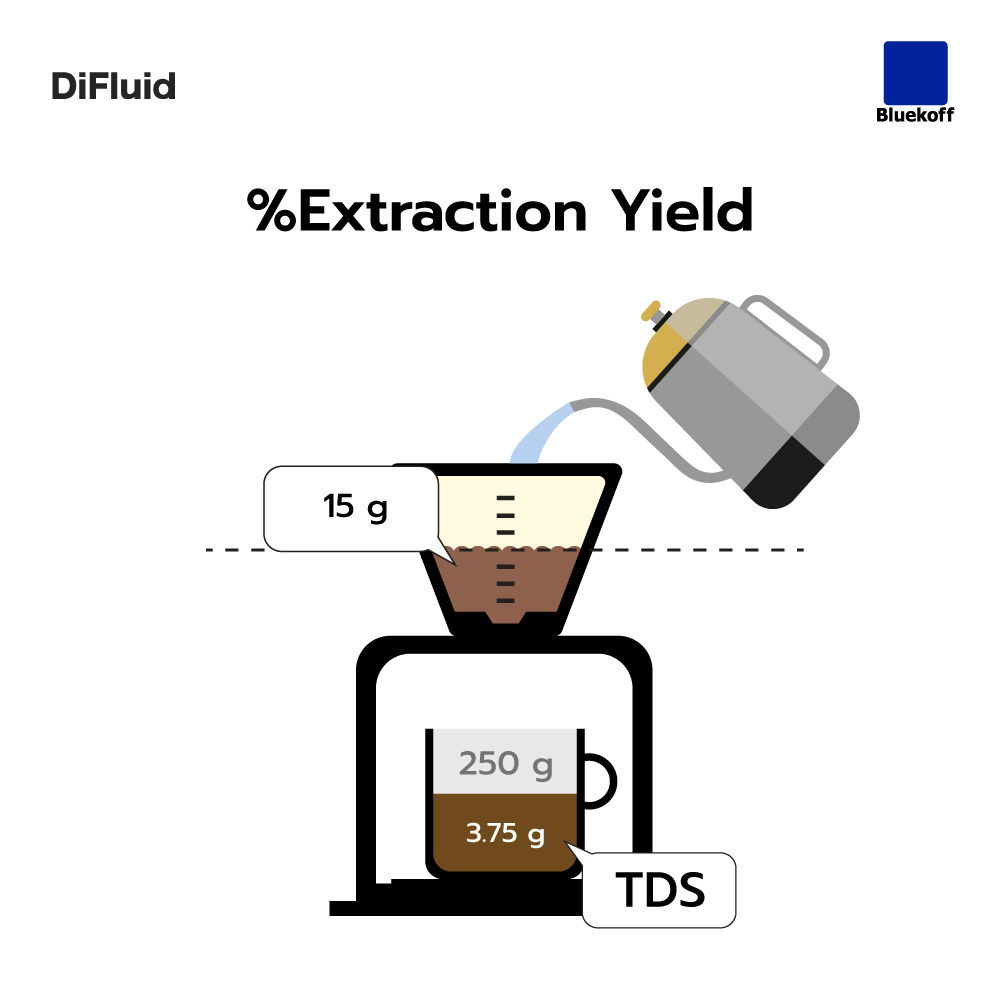 DiFluid

Bluekoff

%Extraction Yield

15 g

250 g

3.75 g

TDS